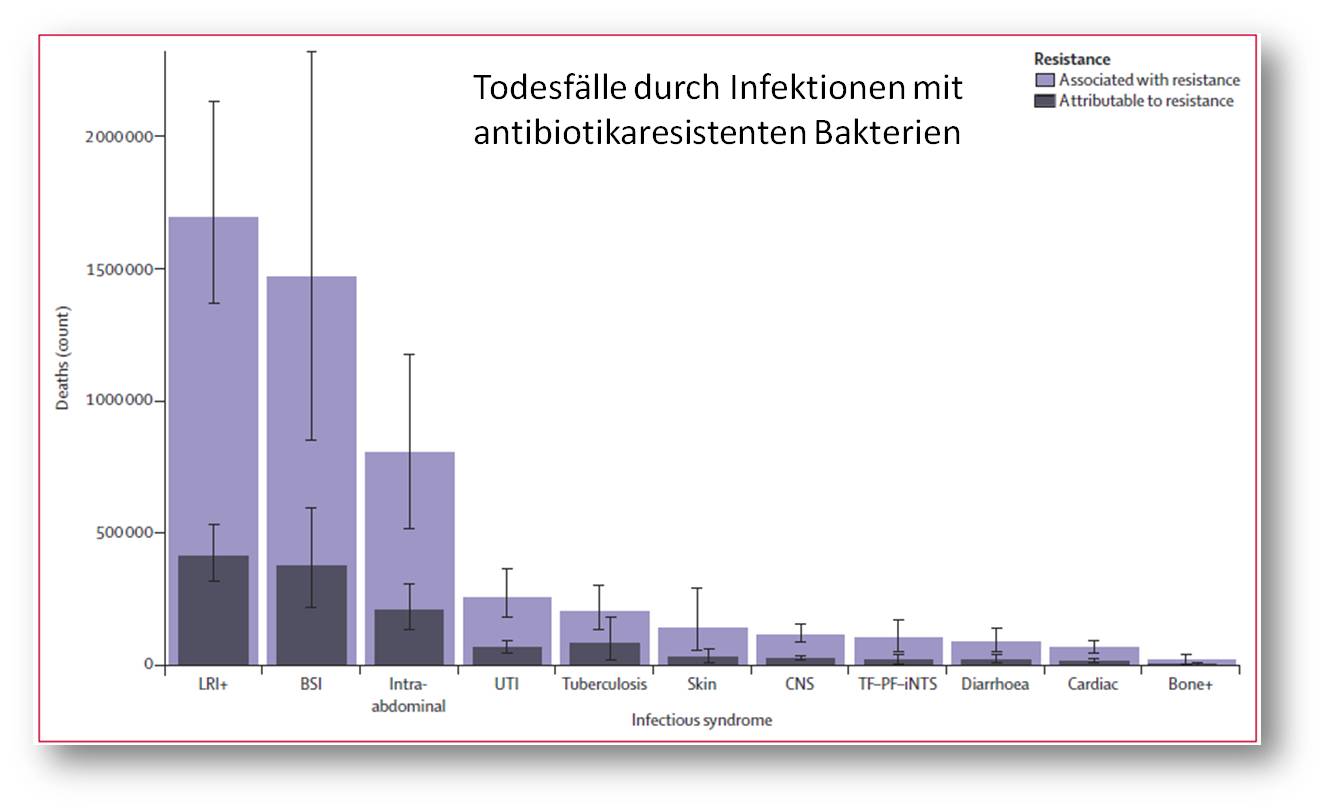 Todesfälle durch Infektionen mit antibiotikaresistenten Bakterien

Resistance
Associated with resistance
Attributable to resistance

Deaths (count)

2000000
1500000
1000000
500000
0

LRI+
BSI
Intra-abdominal
UTI
Tuberculosis
Skin
CNS
TF–PF–iNTS
Diarrhoea
Cardiac
Bone+

Infectious syndrome